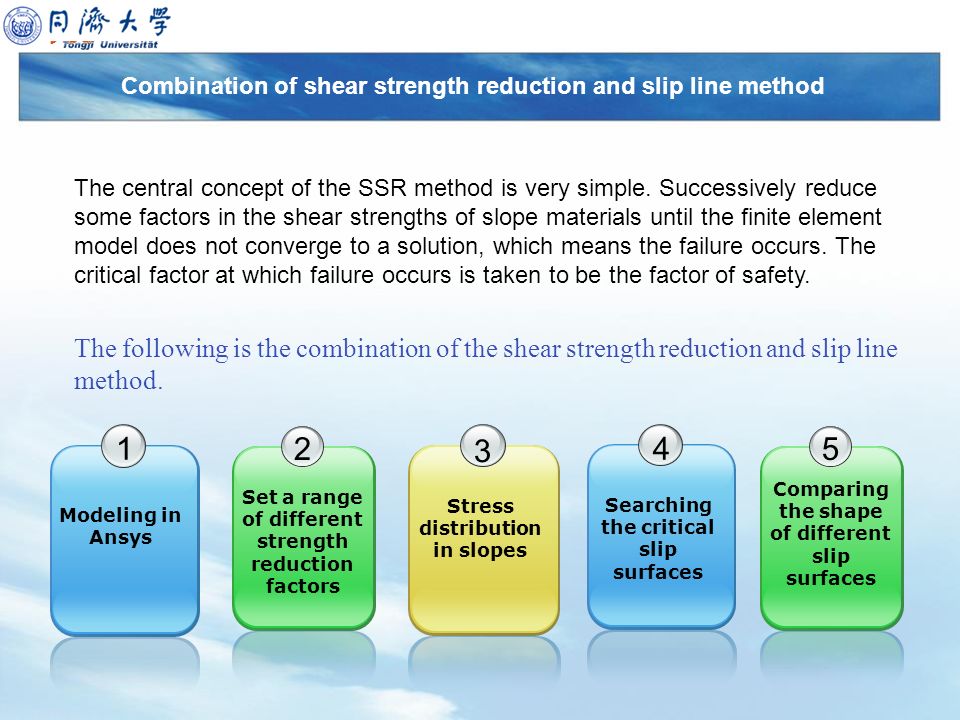 同濟大學
Tongji Universität

Combination of shear strength reduction and slip line method

The central concept of the SSR method is very simple. Successively reduce some factors in the shear strengths of slope materials until the finite element model does not converge to a solution, which means the failure occurs. The critical factor at which failure occurs is taken to be the factor of safety.

The following is the combination of the shear strength reduction and slip line method.

1
Modeling in Ansys

2
Set a range of different strength reduction factors

3
Stress distribution in slopes

4
Searching the critical slip surfaces

5
Comparing the shape of different slip surfaces